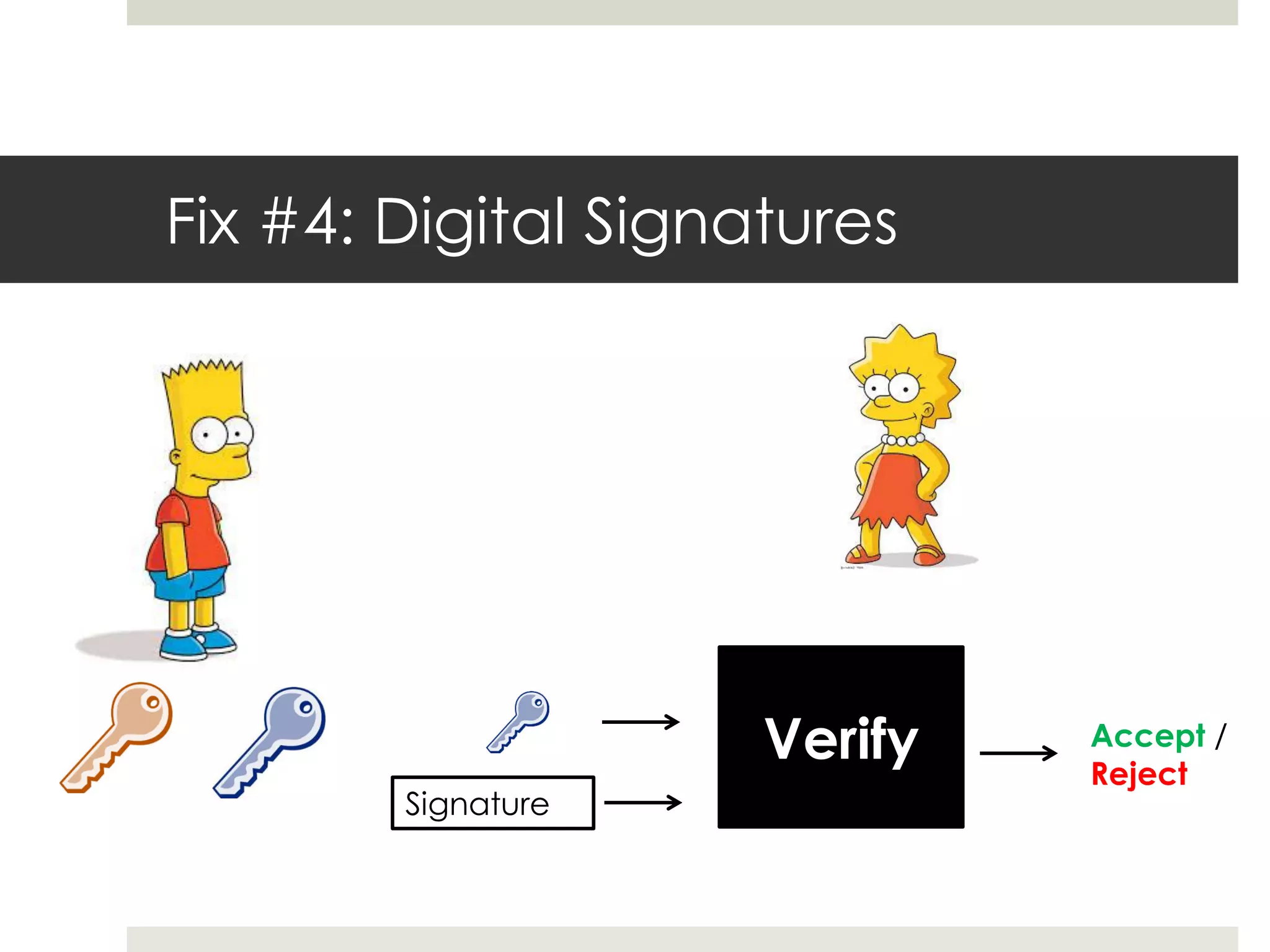 Fix #4: Digital Signatures

Signature

Verify

Accept / Reject